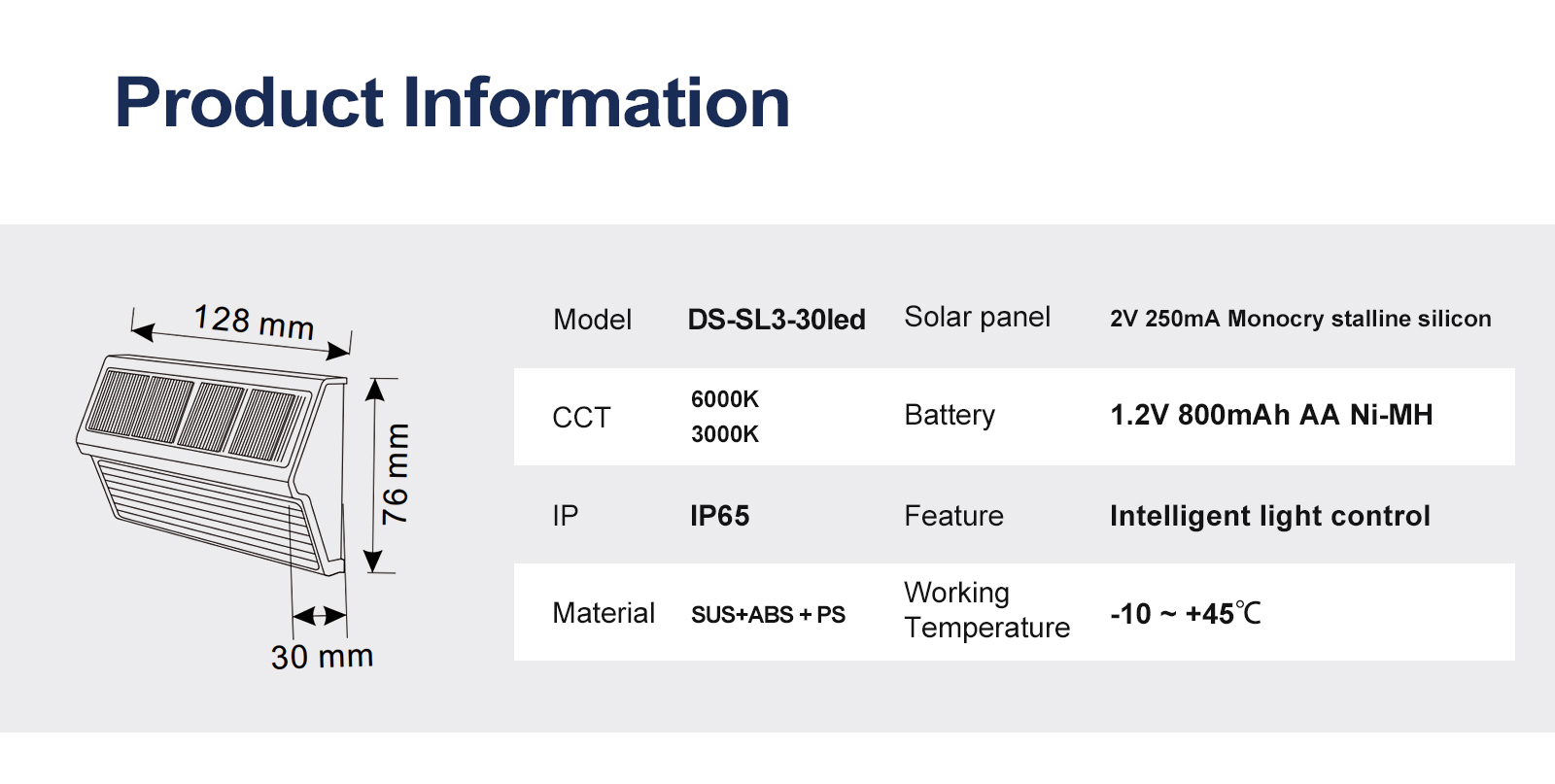 Product Information

128 mm

76 mm

30 mm

| Model | DS-SL3-30led | Solar panel | 2V 250mA Monocry stalline silicon |
|---|---|---|---|
| CCT | 6000K 3000K | Battery | 1.2V 800mAh AA Ni-MH |
| IP | IP65 | Feature | Intelligent light control |
| Material | SUS+ABS + PS | Working Temperature | -10 ~ +45℃ |